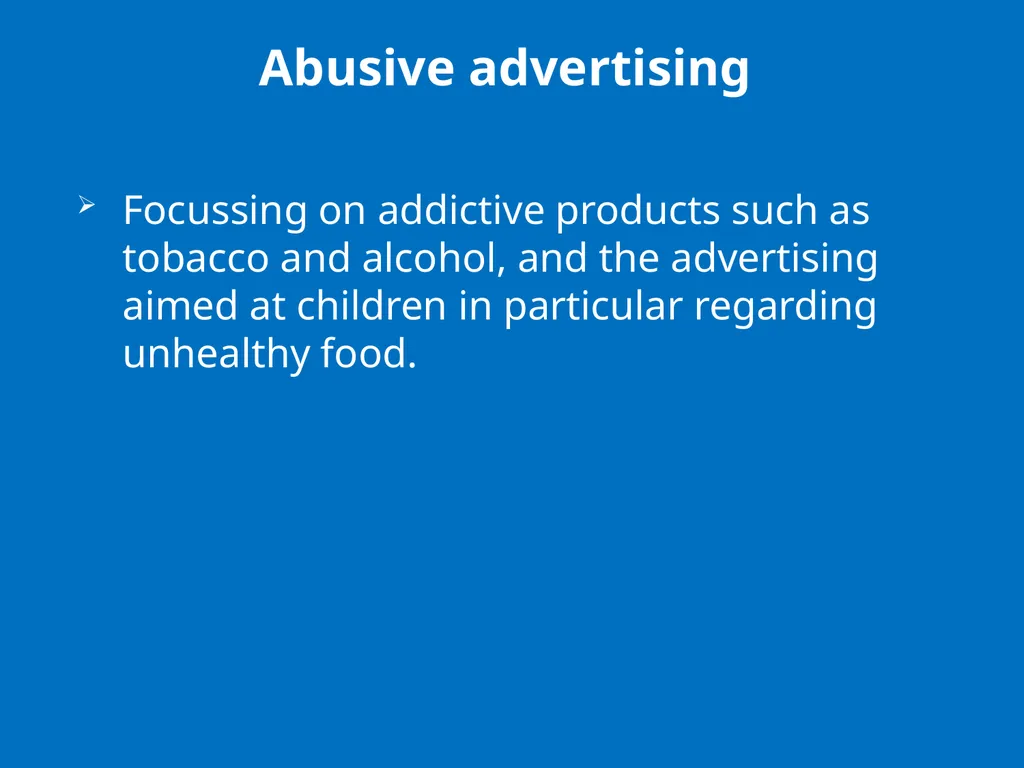 Abusive advertising

➢ Focussing on addictive products such as tobacco and alcohol, and the advertising aimed at children in particular regarding unhealthy food.